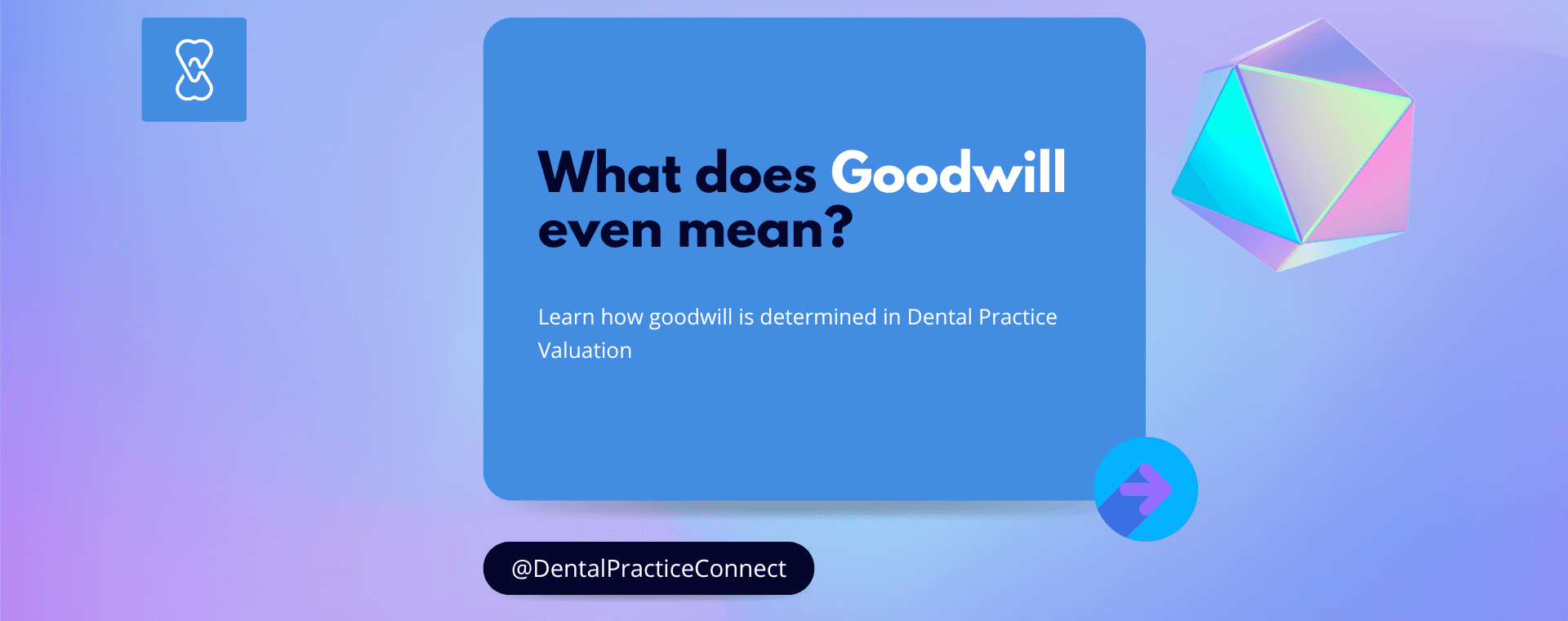 What does Goodwill even mean?

Learn how goodwill is determined in Dental Practice Valuation

@DentalPracticeConnect